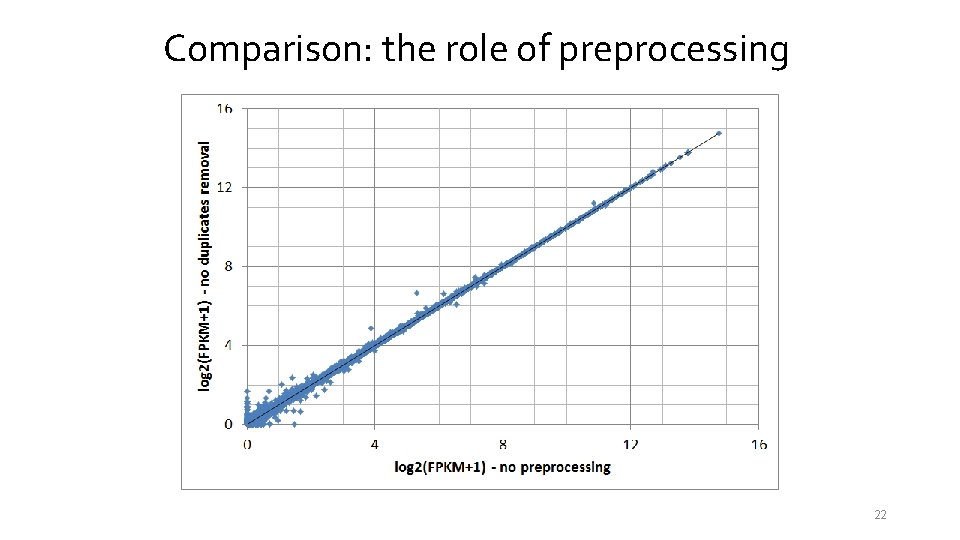 Comparison: the role of preprocessing

log2(FPKM+1) - no duplicates removal

16
12
8
4
0

0
4
8
12
16

log2(FPKM+1) - no preprocessing

22